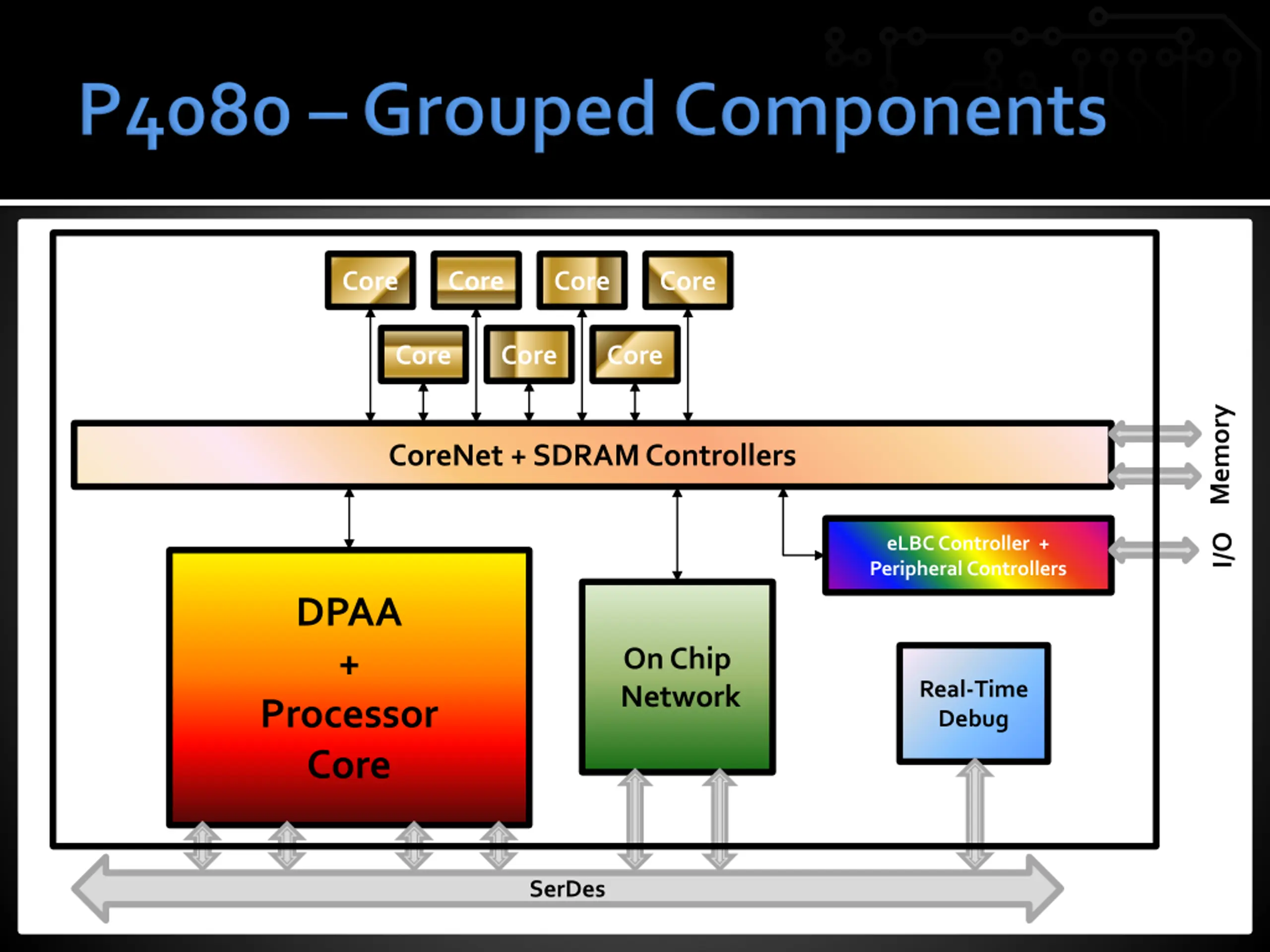 P4080 – Grouped Components

Core Core Core Core

Core Core Core

CoreNet + SDRAM Controllers

Memory

eLBC Controller + Peripheral Controllers

I/O

DPAA + Processor Core

On Chip Network

Real-Time Debug

SerDes